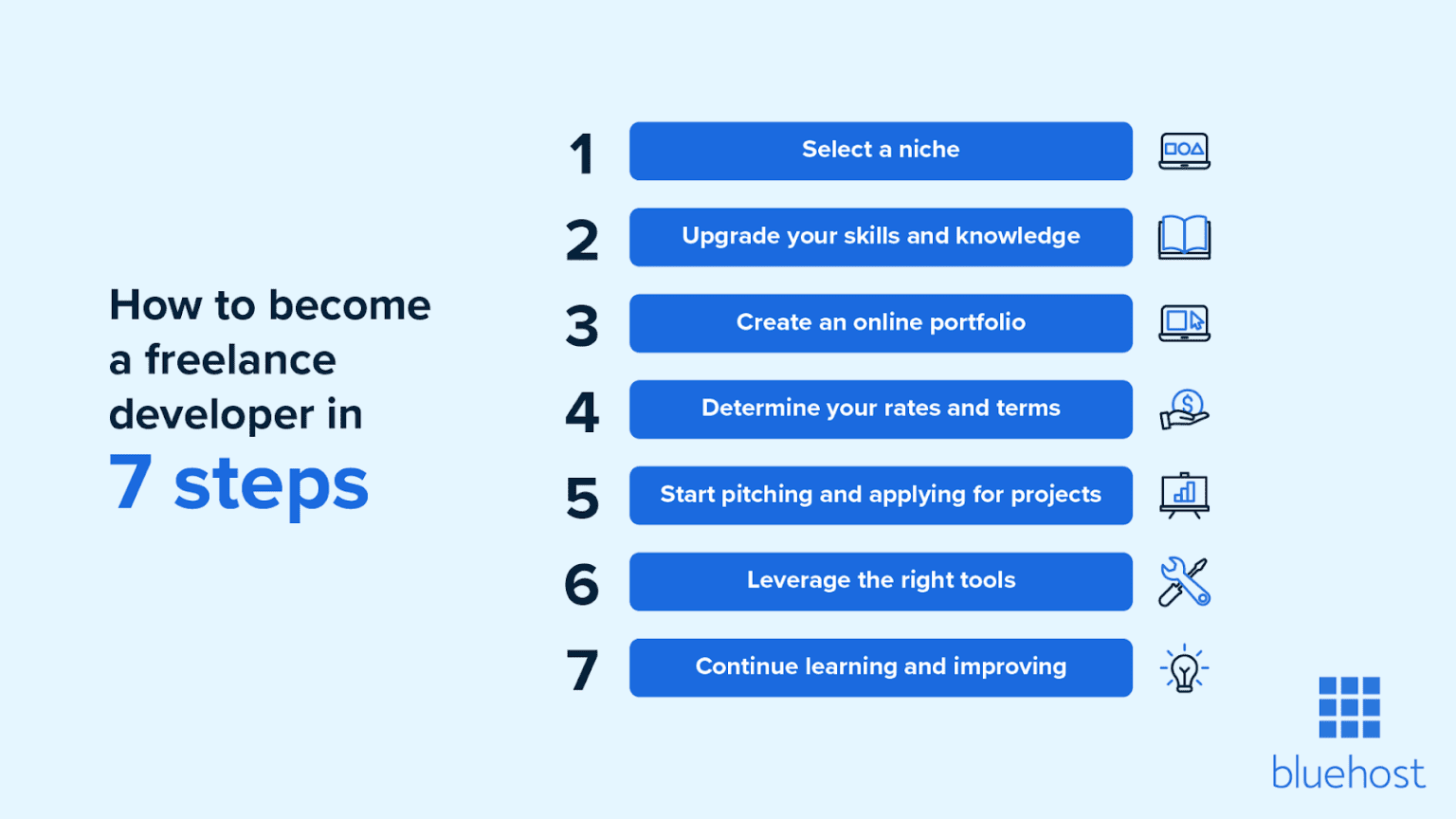 How to become a freelance developer in 7 steps

1 Select a niche

2 Upgrade your skills and knowledge

3 Create an online portfolio

4 Determine your rates and terms

5 Start pitching and applying for projects

6 Leverage the right tools

7 Continue learning and improving

bluehost